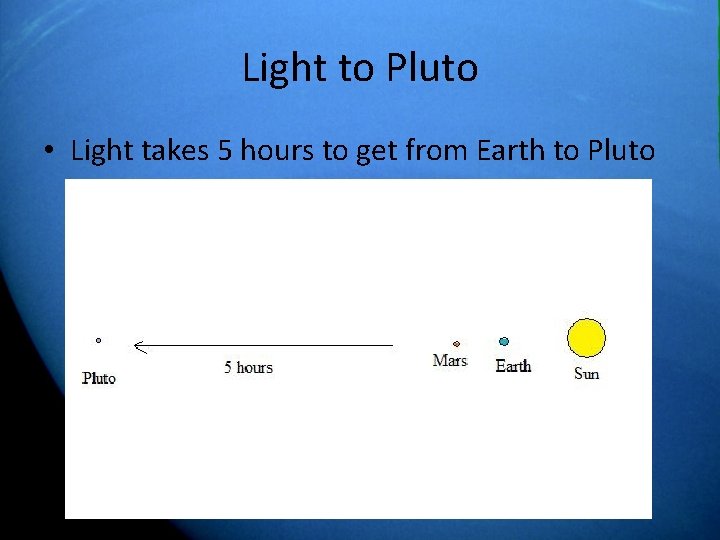 Light to Pluto

• Light takes 5 hours to get from Earth to Pluto

Pluto
5 hours
Mars
Earth
Sun